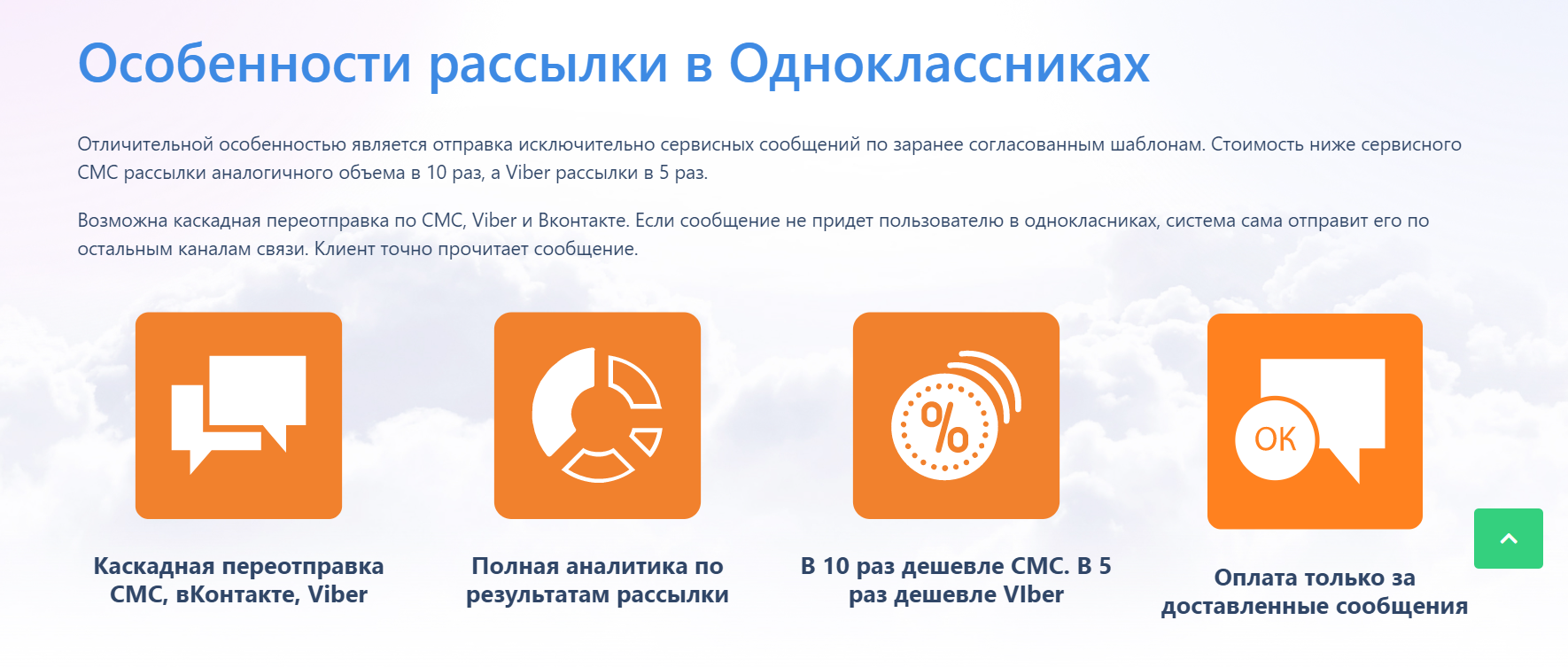 Особенности рассылки в Одноклассниках

Отличительной особенностью является отправка исключительно сервисных сообщений по заранее согласованным шаблонам. Стоимость ниже сервисного СМС рассылки аналогичного объема в 10 раз, а Viber рассылки в 5 раз.

Возможна каскадная переотправка по СМС, Viber и Вконтакте. Если сообщение не придет пользователю в однокласниках, система сама отправит его по остальным каналам связи. Клиент точно прочитает сообщение.

%

OK

Каскадная переотправка СМС, вКонтакте, Viber

Полная аналитика по результатам рассылки

В 10 раз дешевле СМС. В 5 раз дешевле VIber

Оплата только за доставленные сообщения